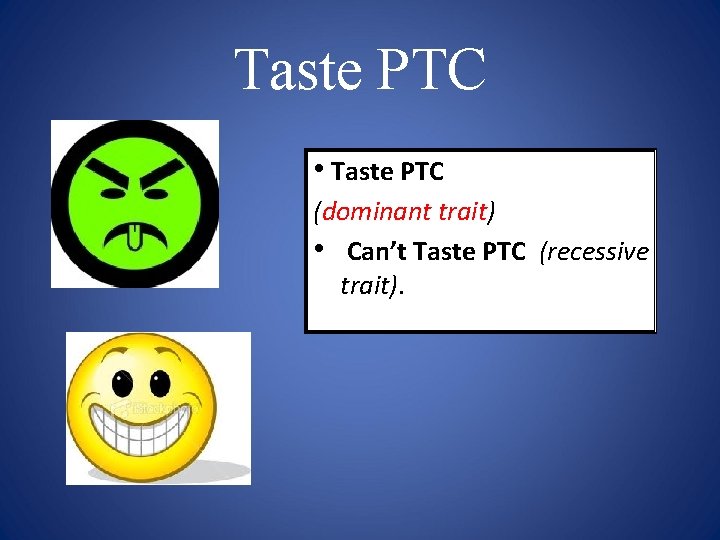 Taste PTC

• Taste PTC
(dominant trait)

• Can't Taste PTC (recessive trait).

iStockphoto